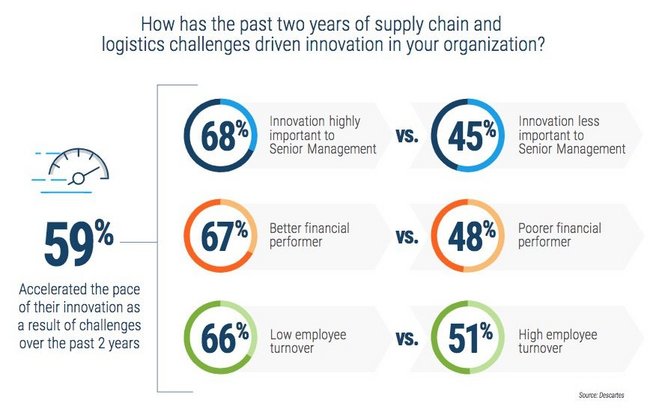 How has the past two years of supply chain and logistics challenges driven innovation in your organization?

59%

Accelerated the pace of their innovation as a result of challenges over the past 2 years

68% Innovation highly important to Senior Management vs. 45% Innovation less important to Senior Management

67% Better financial performer vs. 48% Poorer financial performer

66% Low employee turnover vs. 51% High employee turnover

Source: Descartes